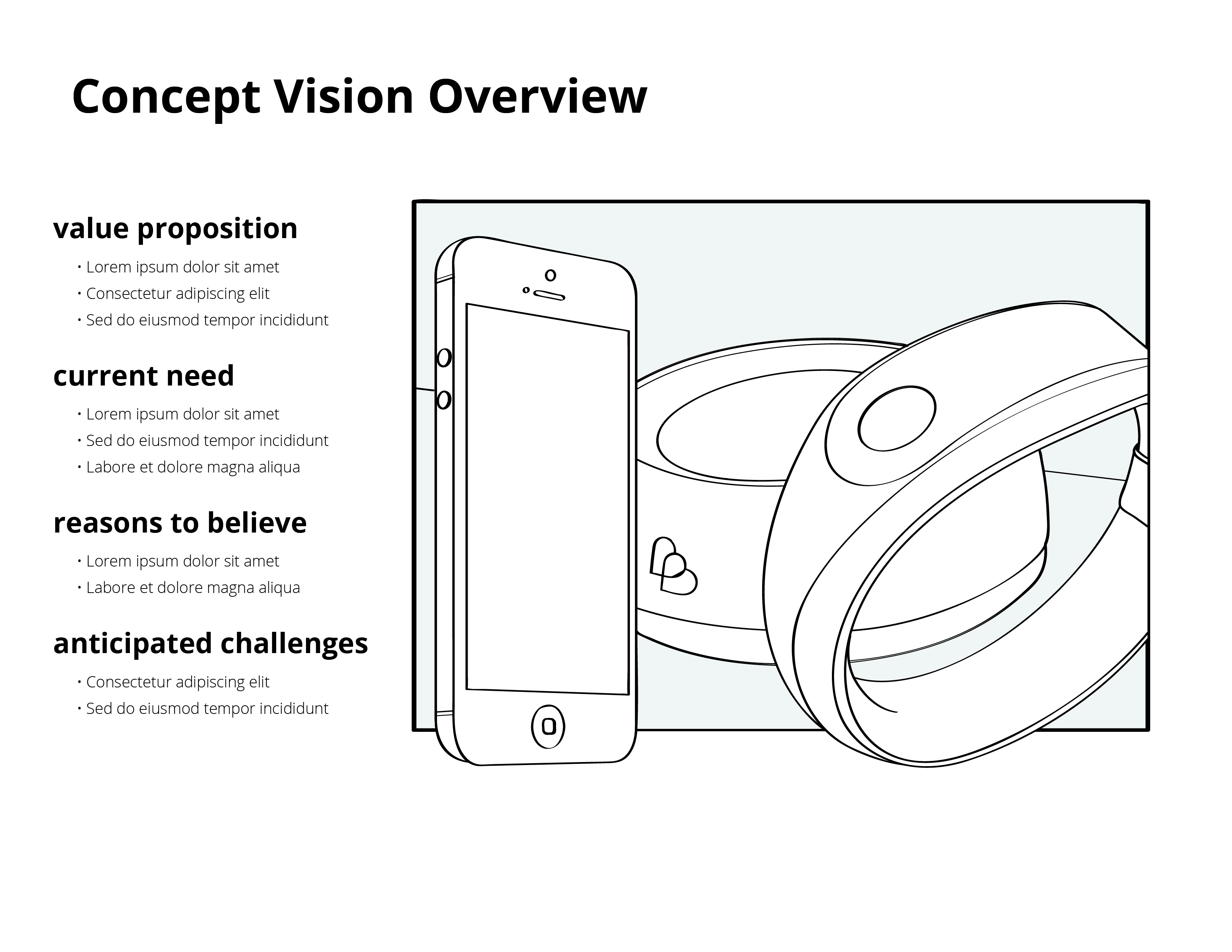 Concept Vision Overview

value proposition

• Lorem ipsum dolor sit amet
• Consectetur adipiscing elit
• Sed do eiusmod tempor incididunt

current need

• Lorem ipsum dolor sit amet
• Sed do eiusmod tempor incididunt
• Labore et dolore magna aliqua

reasons to believe

• Lorem ipsum dolor sit amet
• Labore et dolore magna aliqua

anticipated challenges

• Consectetur adipiscing elit
• Sed do eiusmod tempor incididunt